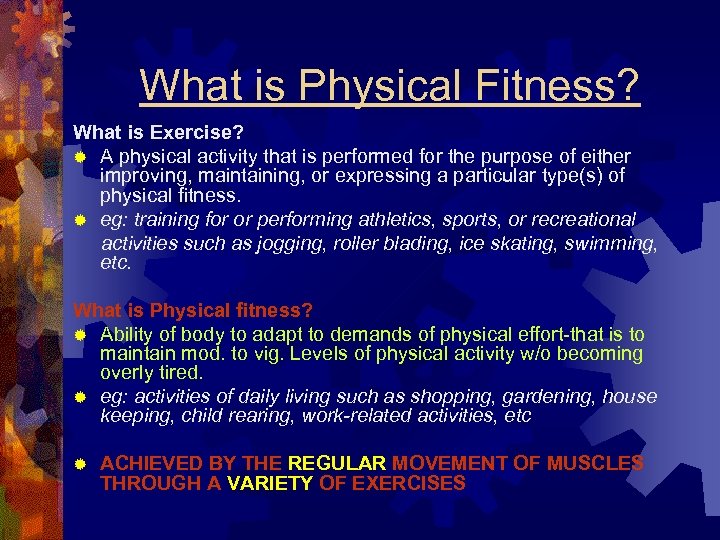 What is Physical Fitness?

What is Exercise?

A physical activity that is performed for the purpose of either improving, maintaining, or expressing a particular type(s) of physical fitness.

eg: training for or performing athletics, sports, or recreational activities such as jogging, roller blading, ice skating, swimming, etc.

What is Physical fitness?

Ability of body to adapt to demands of physical effort-that is to maintain mod. to vig. Levels of physical activity w/o becoming overly tired.

eg: activities of daily living such as shopping, gardening, house keeping, child rearing, work-related activities, etc

ACHIEVED BY THE REGULAR MOVEMENT OF MUSCLES THROUGH A VARIETY OF EXERCISES